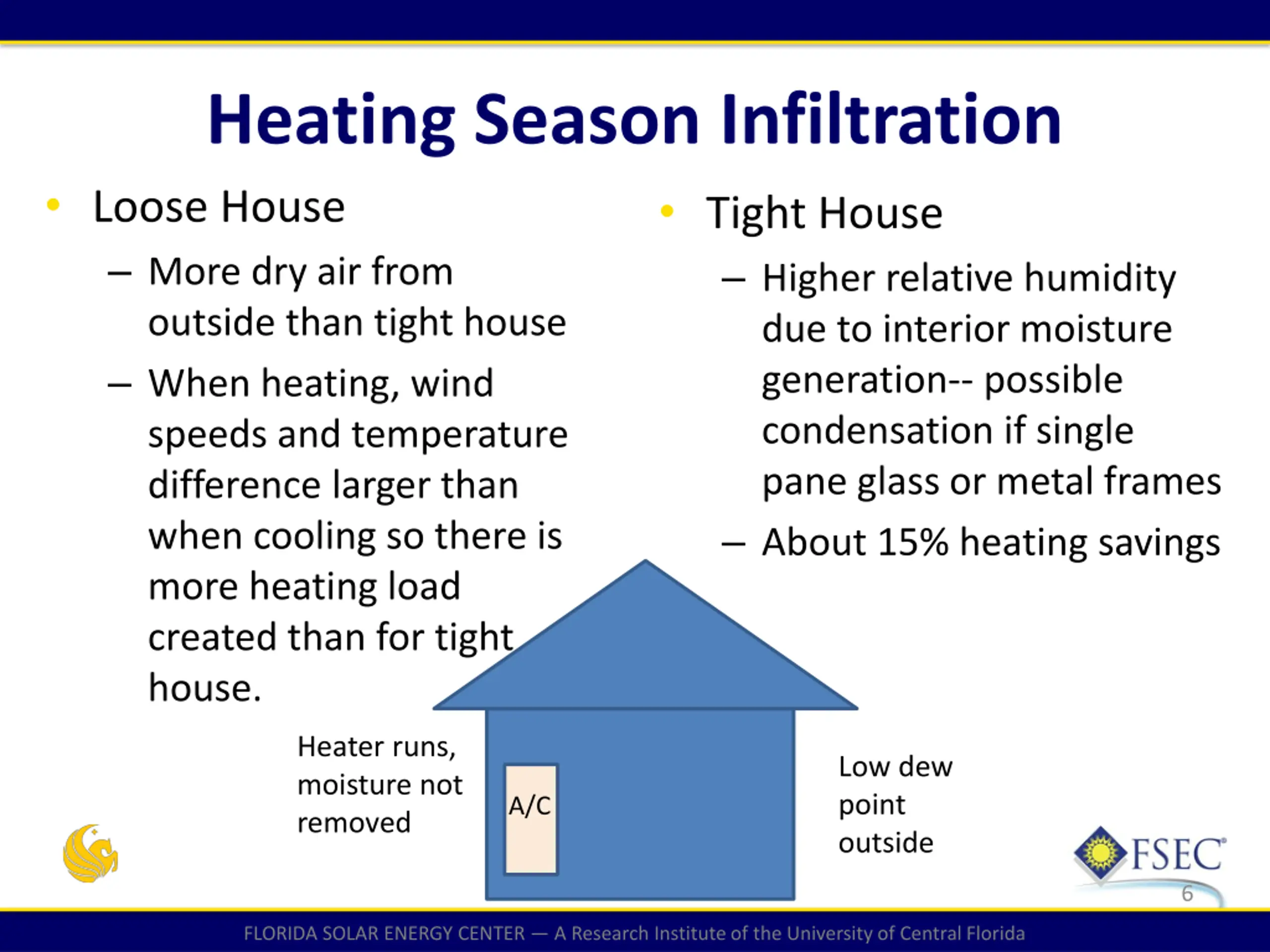 Heating Season Infiltration

• Loose House
– More dry air from outside than tight house
– When heating, wind speeds and temperature difference larger than when cooling so there is more heating load created than for tight house.

• Tight House
– Higher relative humidity due to interior moisture generation-- possible condensation if single pane glass or metal frames
– About 15% heating savings

Heater runs, moisture not removed

A/C

Low dew point outside

FSEC

6

FLORIDA SOLAR ENERGY CENTER — A Research Institute of the University of Central Florida